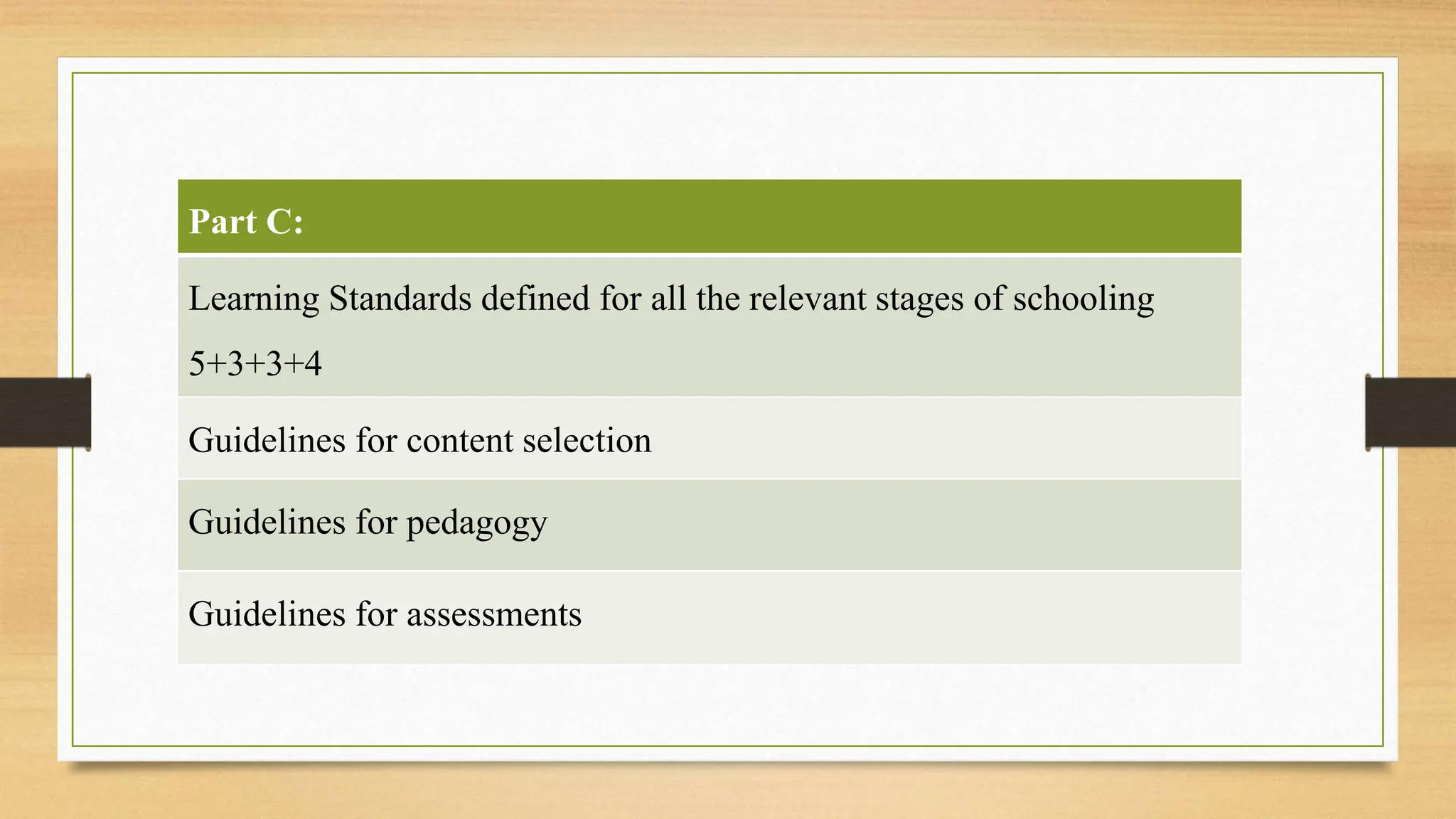 | Part C: |
|---|
| Learning Standards defined for all the relevant stages of schooling 5+3+3+4 |
| Guidelines for content selection |
| Guidelines for pedagogy |
| Guidelines for assessments |